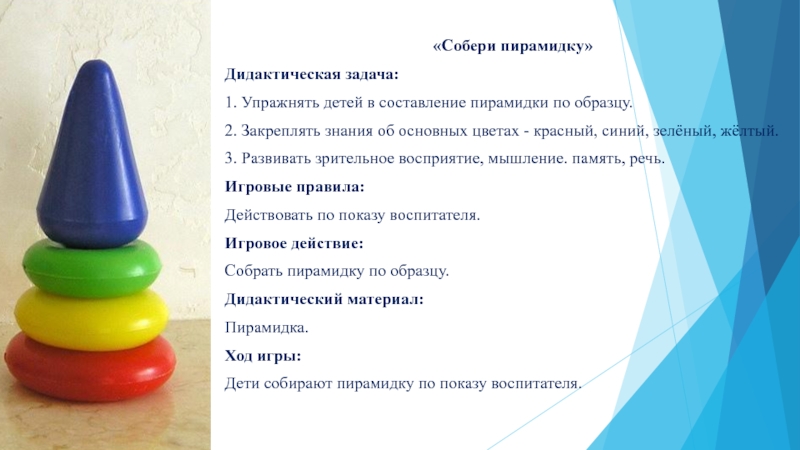 «Собери пирамидку»

Дидактическая задача:

1. Упражнять детей в составление пирамидки по образцу.

2. Закреплять знания об основных цветах - красный, синий, зелёный, жёлтый.

3. Развивать зрительное восприятие, мышление. память, речь.

Игровые правила:

Действовать по показу воспитателя.

Игровое действие:

Собрать пирамидку по образцу.

Дидактический материал:

Пирамидка.

Ход игры:

Дети собирают пирамидку по показу воспитателя.